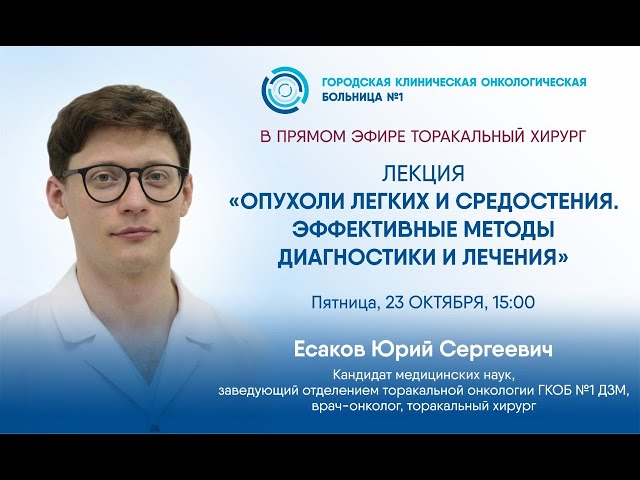 ГОРОДСКАЯ КЛИНИЧЕСКАЯ ОНКОЛОГИЧЕСКАЯ БОЛЬНИЦА №1

В ПРЯМОМ ЭФИРЕ ТОРАКАЛЬНЫЙ ХИРУРГ

ЛЕКЦИЯ
«ОПУХОЛИ ЛЕГКИХ И СРЕДОСТЕНИЯ. ЭФФЕКТИВНЫЕ МЕТОДЫ ДИАГНОСТИКИ И ЛЕЧЕНИЯ»

Пятница, 23 ОКТЯБРЯ, 15:00

Есаков Юрий Сергеевич

Кандидат медицинских наук,
заведующий отделением торакальной онкологии ГКОБ №1 ДЗМ,
врач-онколог, торакальный хирург